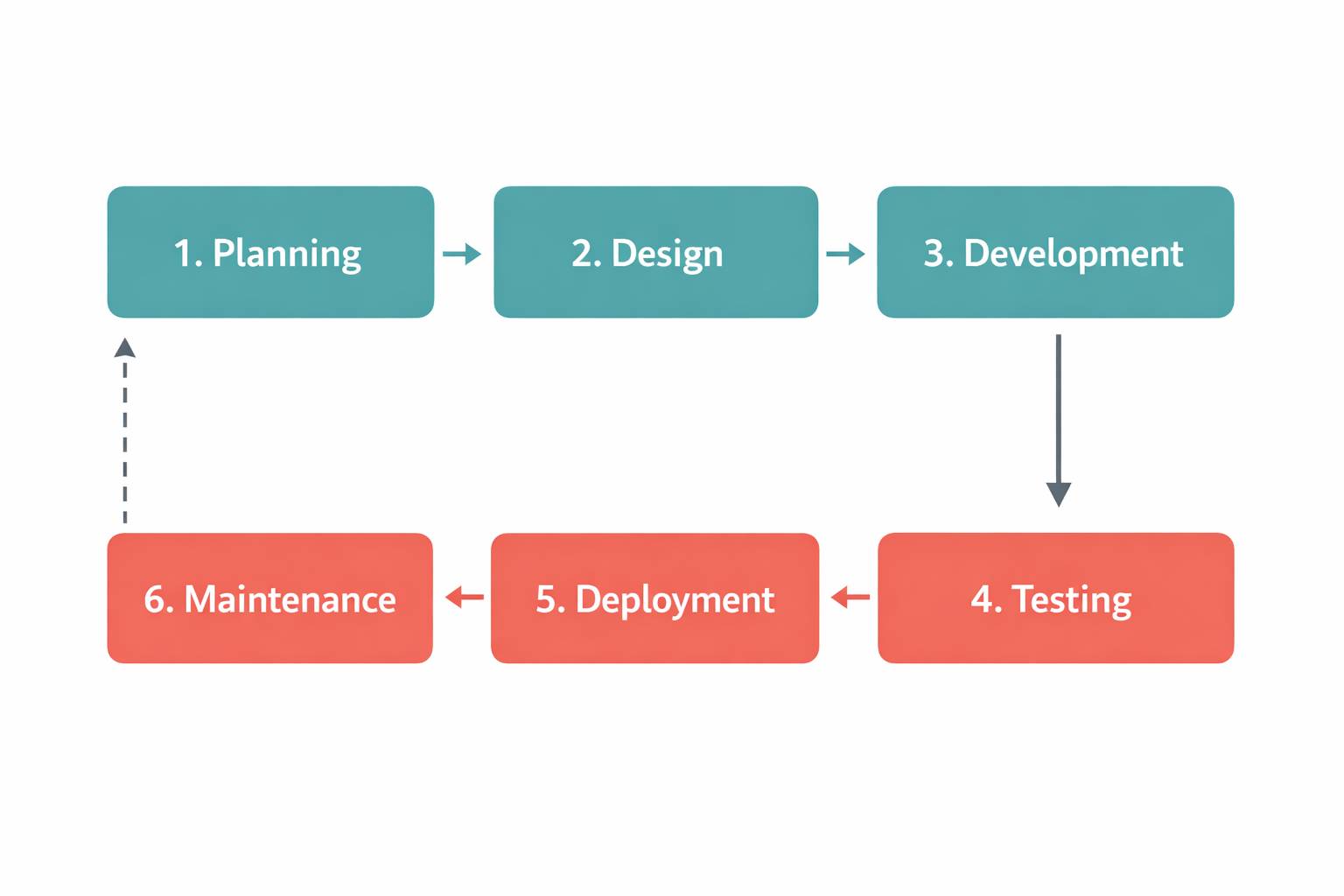 1. Planning

2. Design

3. Development

4. Testing

5. Deployment

6. Maintenance